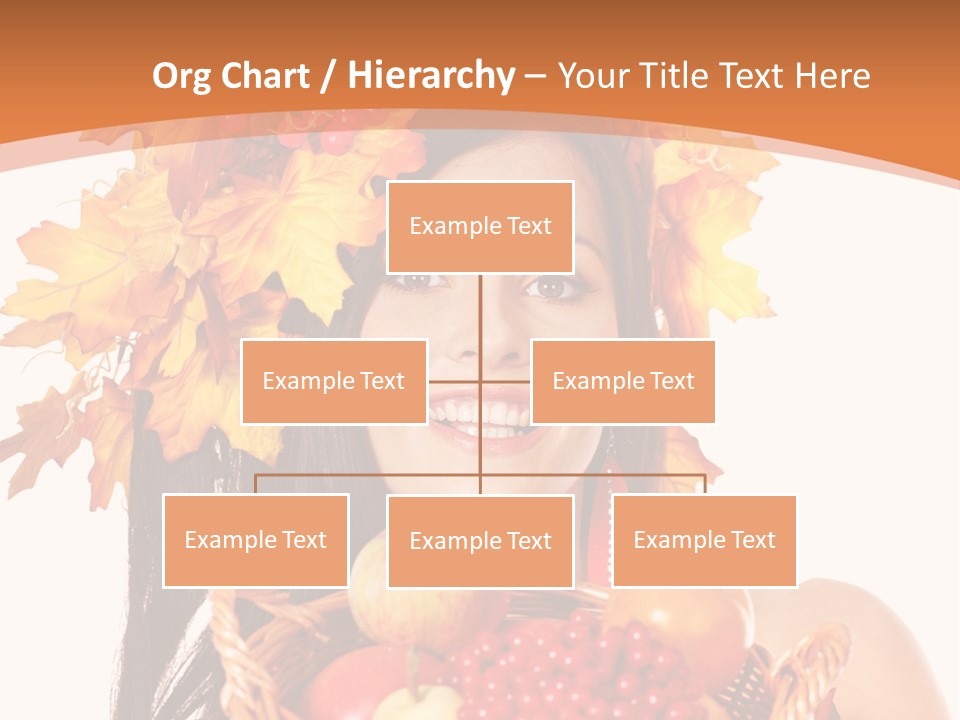 Org Chart / Hierarchy – Your Title Text Here

Example Text

Example Text

Example Text

Example Text

Example Text

Example Text